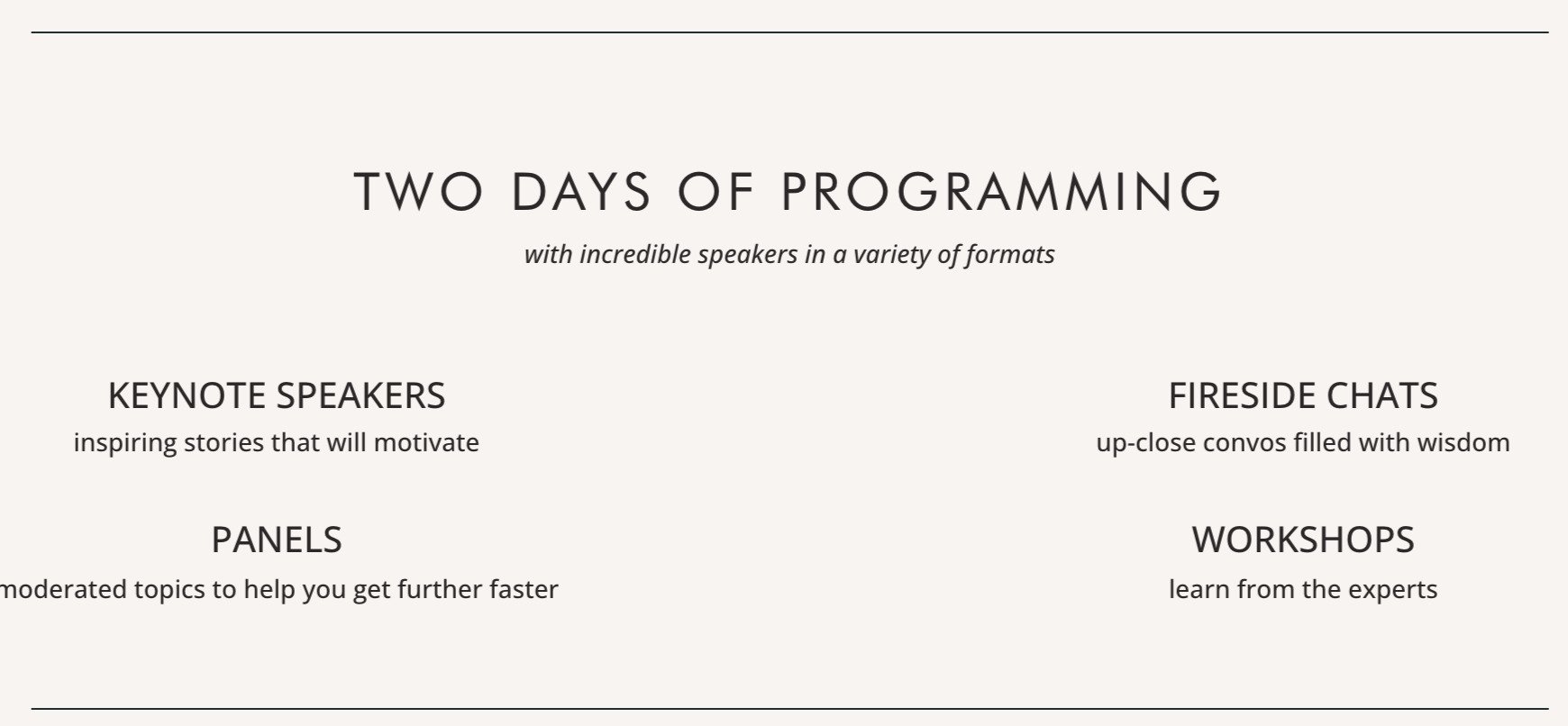 TWO DAYS OF PROGRAMMING

with incredible speakers in a variety of formats

KEYNOTE SPEAKERS

inspiring stories that will motivate

PANELS

moderated topics to help you get further faster

FIRESIDE CHATS

up-close convos filled with wisdom

WORKSHOPS

learn from the experts